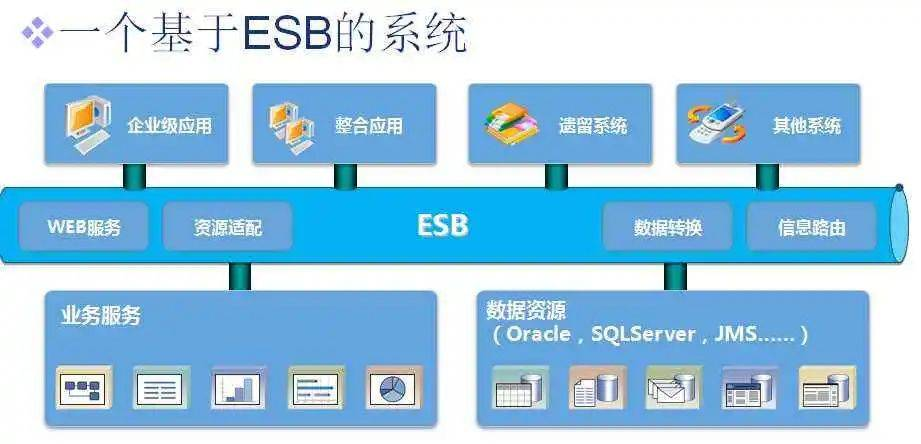 一个基于ESB的系统

企业级应用

整合应用

遗留系统

其他系统

WEB服务

资源适配

ESB

数据转换

信息路由

业务服务

数据资源
（Oracle，SQLServer，JMS......）